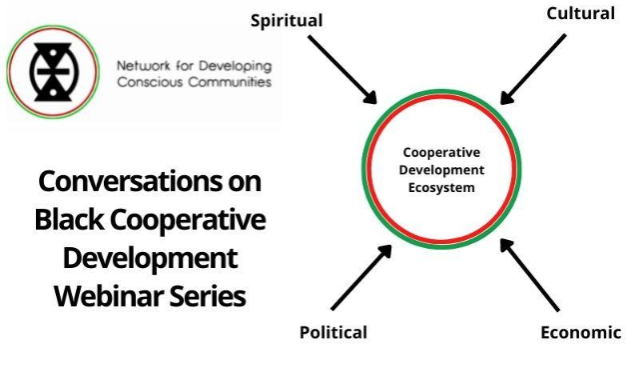 Network for Developing Conscious Communities

Conversations on Black Cooperative Development Webinar Series

Spiritual

Cultural

Cooperative Development Ecosystem

Political

Economic